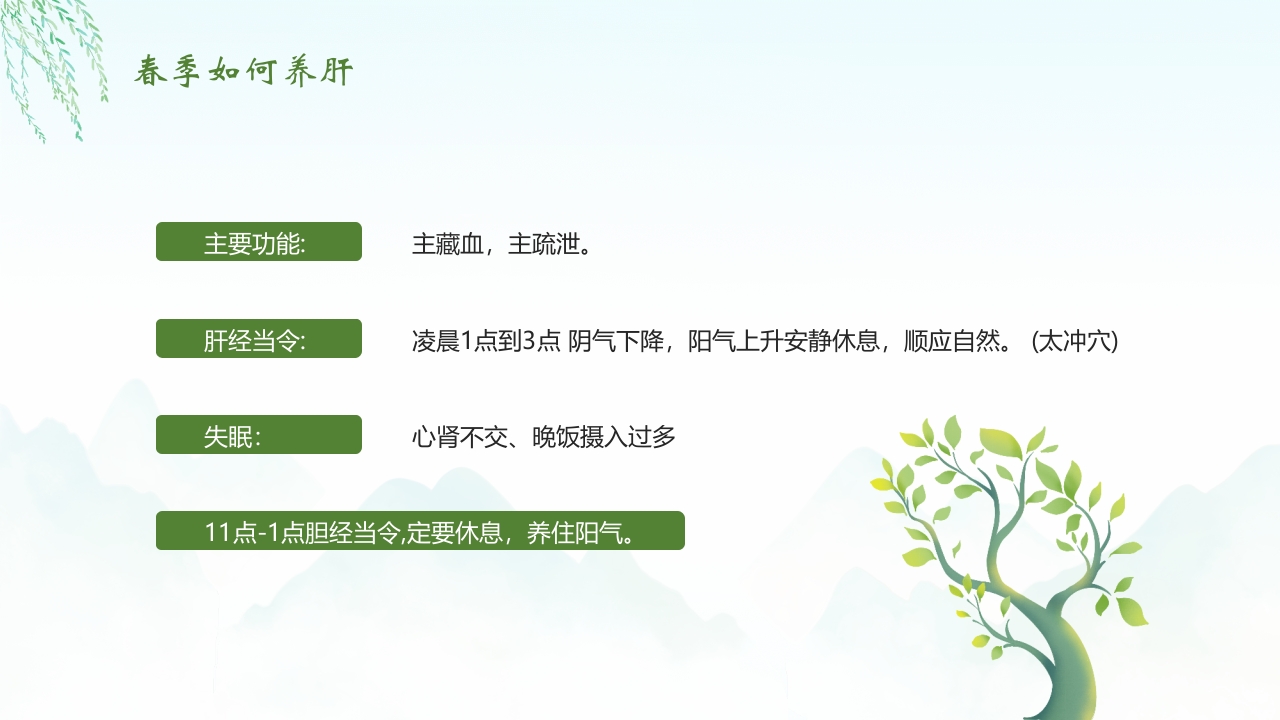 春季如何养肝

主要功能:

主藏血，主疏泄。

肝经当令:

凌晨1点到3点 阴气下降，阳气上升安静休息，顺应自然。(太冲穴)

失眠:

心肾不交、晚饭摄入过多

11点-1点胆经当令,定要休息，养住阳气。